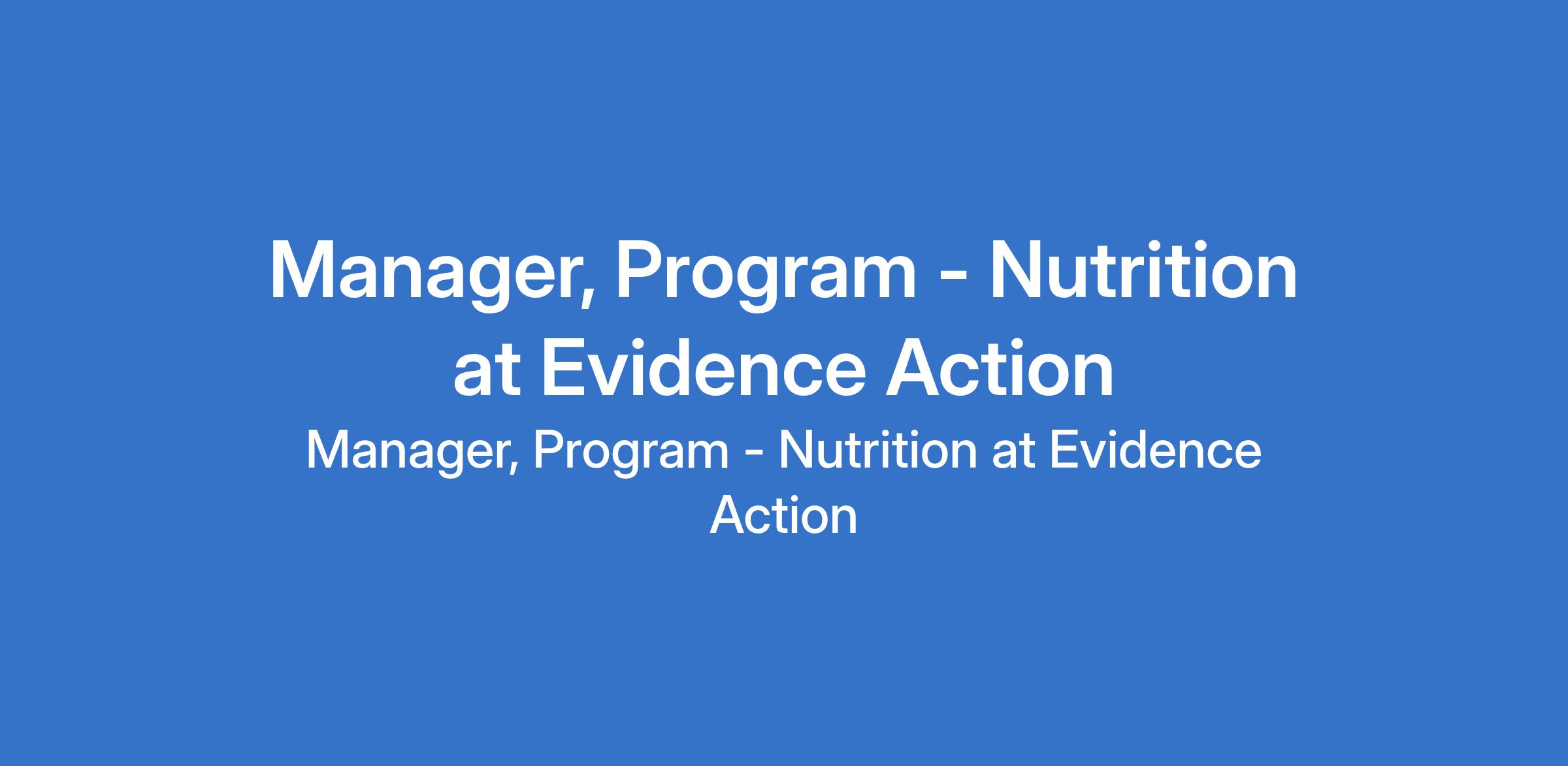 Manager, Program - Nutrition at Evidence Action

Manager, Program - Nutrition at Evidence Action